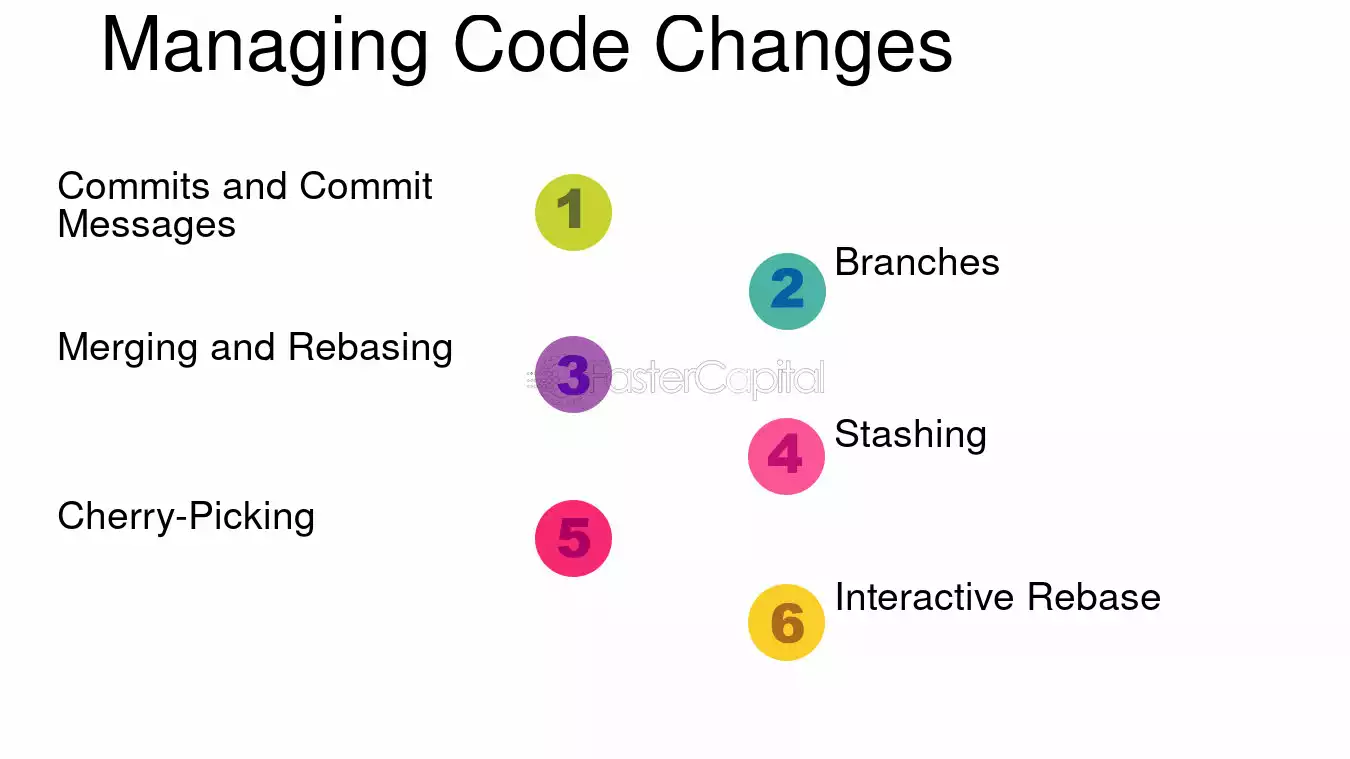 Managing Code Changes

Commits and Commit Messages

1

2

Branches

Merging and Rebasing

3

4

Stashing

Cherry-Picking

5

6

Interactive Rebase

FasterCapital